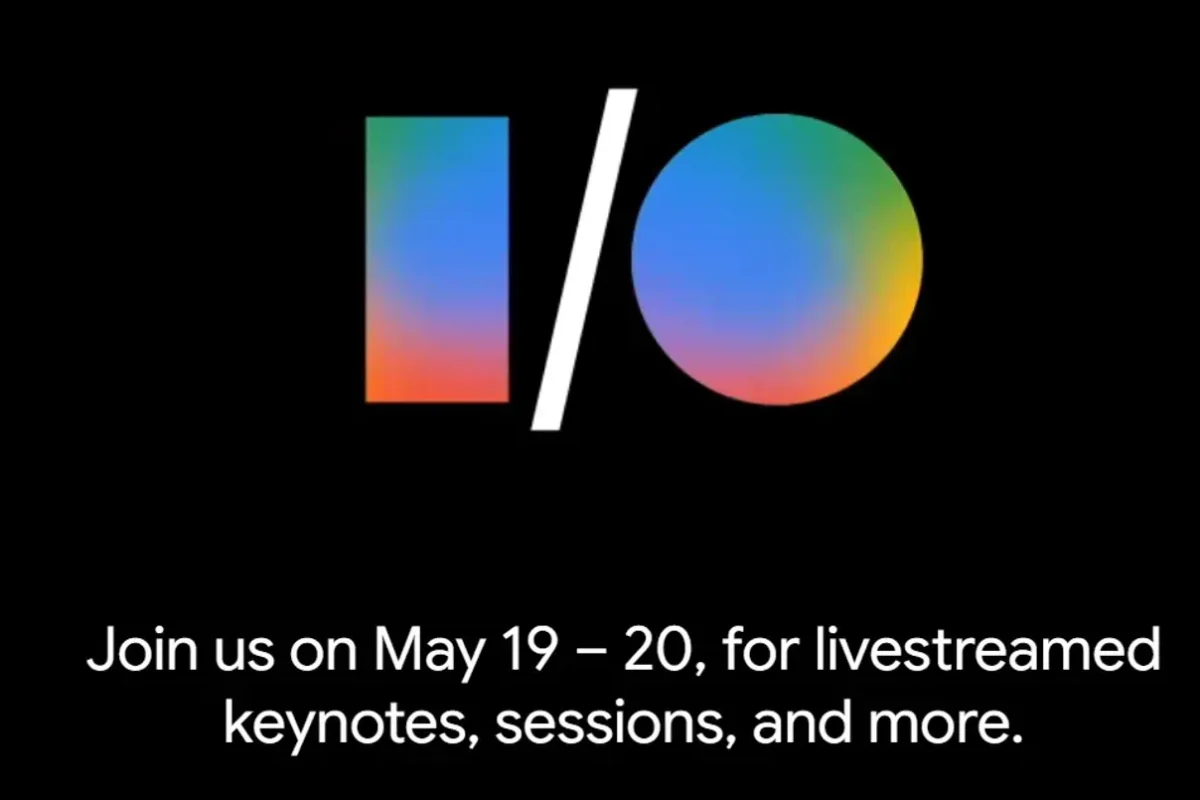 I/O

Join us on May 19 – 20, for livestreamed keynotes, sessions, and more.